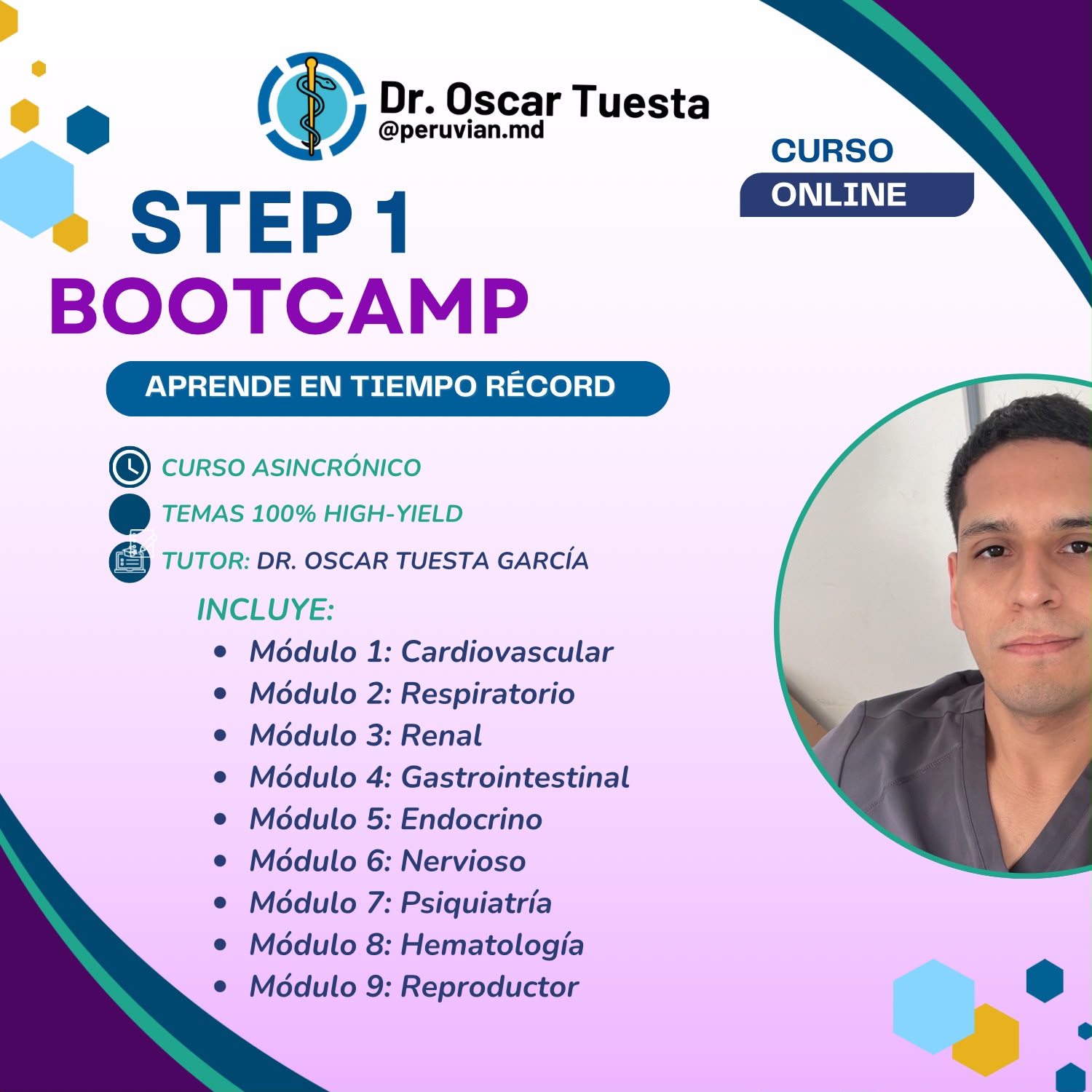 Dr. Oscar Tuesta
@peruvian.md

CURSO
ONLINE

STEP 1
BOOTCAMP

APRENDE EN TIEMPO RÉCORD

CURSO ASINCRÓNICO
TEMAS 100% HIGH-YIELD
TUTOR: DR. OSCAR TUESTA GARCÍA

INCLUYE:
- Módulo 1: Cardiovascular
- Módulo 2: Respiratorio
- Módulo 3: Renal
- Módulo 4: Gastrointestinal
- Módulo 5: Endocrino
- Módulo 6: Nervioso
- Módulo 7: Psiquiatría
- Módulo 8: Hematología
- Módulo 9: Reproductor